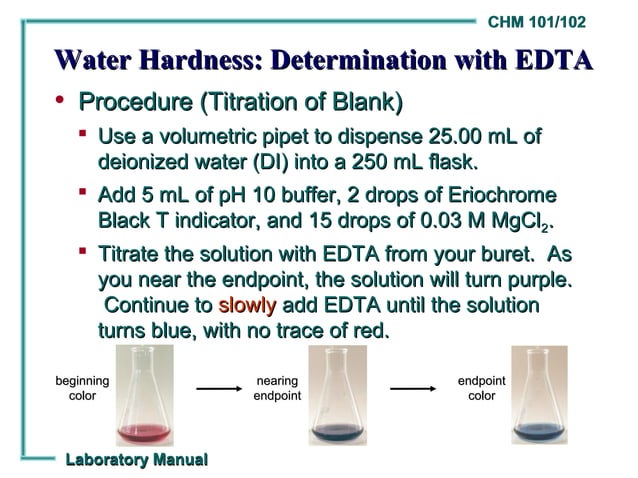 CHM 101/102

Water Hardness: Determination with EDTA

• Procedure (Titration of Blank)

▪ Use a volumetric pipet to dispense 25.00 mL of deionized water (DI) into a 250 mL flask.

▪ Add 5 mL of pH 10 buffer, 2 drops of Eriochrome Black T indicator, and 15 drops of 0.03 M $MgCl_2$.

▪ Titrate the solution with EDTA from your buret. As you near the endpoint, the solution will turn purple. Continue to slowly add EDTA until the solution turns blue, with no trace of red.

beginning color

nearing endpoint

endpoint color

Laboratory Manual